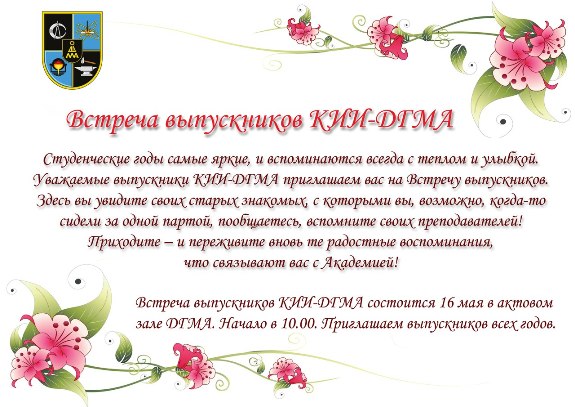 Встреча выпускников КИИ-ДГМА

Студенческие годы самые яркие, и вспоминаются всегда с теплом и улыбкой. Уважаемые выпускники КИИ-ДГМА приглашаем вас на Встречу выпускников. Здесь вы увидите своих старых знакомых, с которыми вы, возможно, когда-то сидели за одной партой, пообщаетесь, вспомните своих преподавателей! Приходите – и переживите вновь те радостные воспоминания, что связывают вас с Академией!

Встреча выпускников КИИ-ДГМА состоится 16 мая в актовом зале ДГМА. Начало в 10.00. Приглашаем выпускников всех годов.